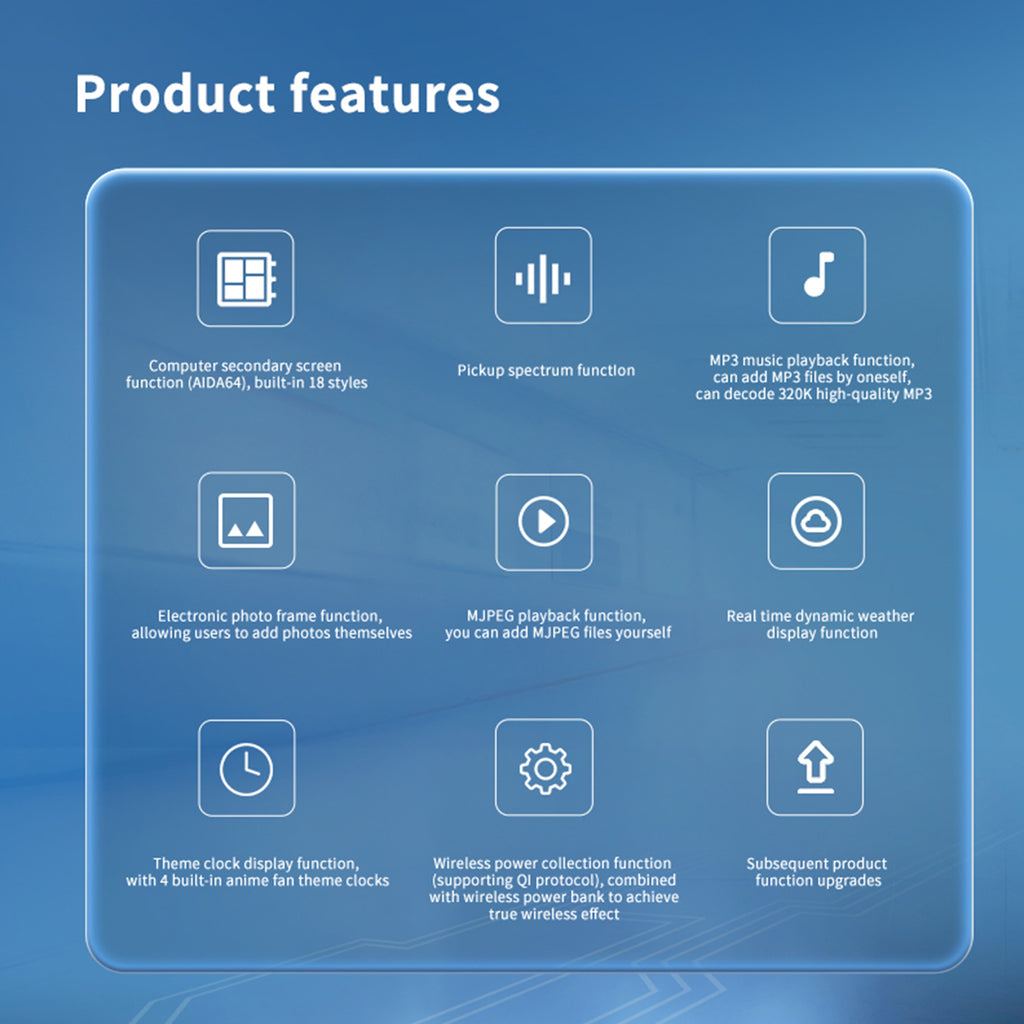 Product features

Computer secondary screen function (AIDA64), built-in 18 styles

Pickup spectrum function

MP3 music playback function, can add MP3 files by oneself, can decode 320K high-quality MP3

Electronic photo frame function, allowing users to add photos themselves

MJPEG playback function, you can add MJPEG files yourself

Real time dynamic weather display function

Theme clock display function, with 4 built-in anime fan theme clocks

Wireless power collection function (supporting QI protocol), combined with wireless power bank to achieve true wireless effect

Subsequent product function upgrades